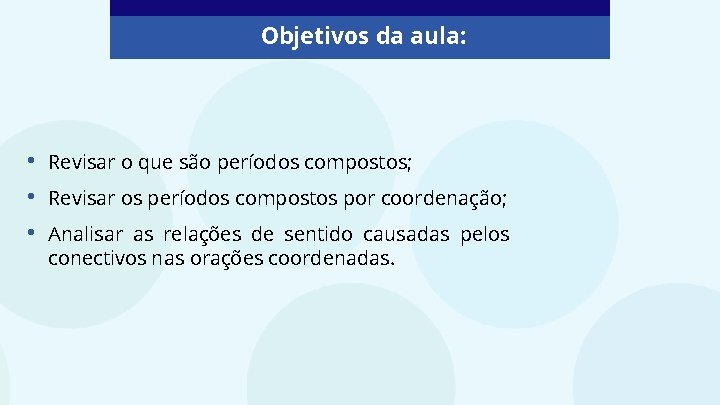 Objetivos da aula:

• Revisar o que são períodos compostos;
• Revisar os períodos compostos por coordenação;
• Analisar as relações de sentido causadas pelos conectivos nas orações coordenadas.